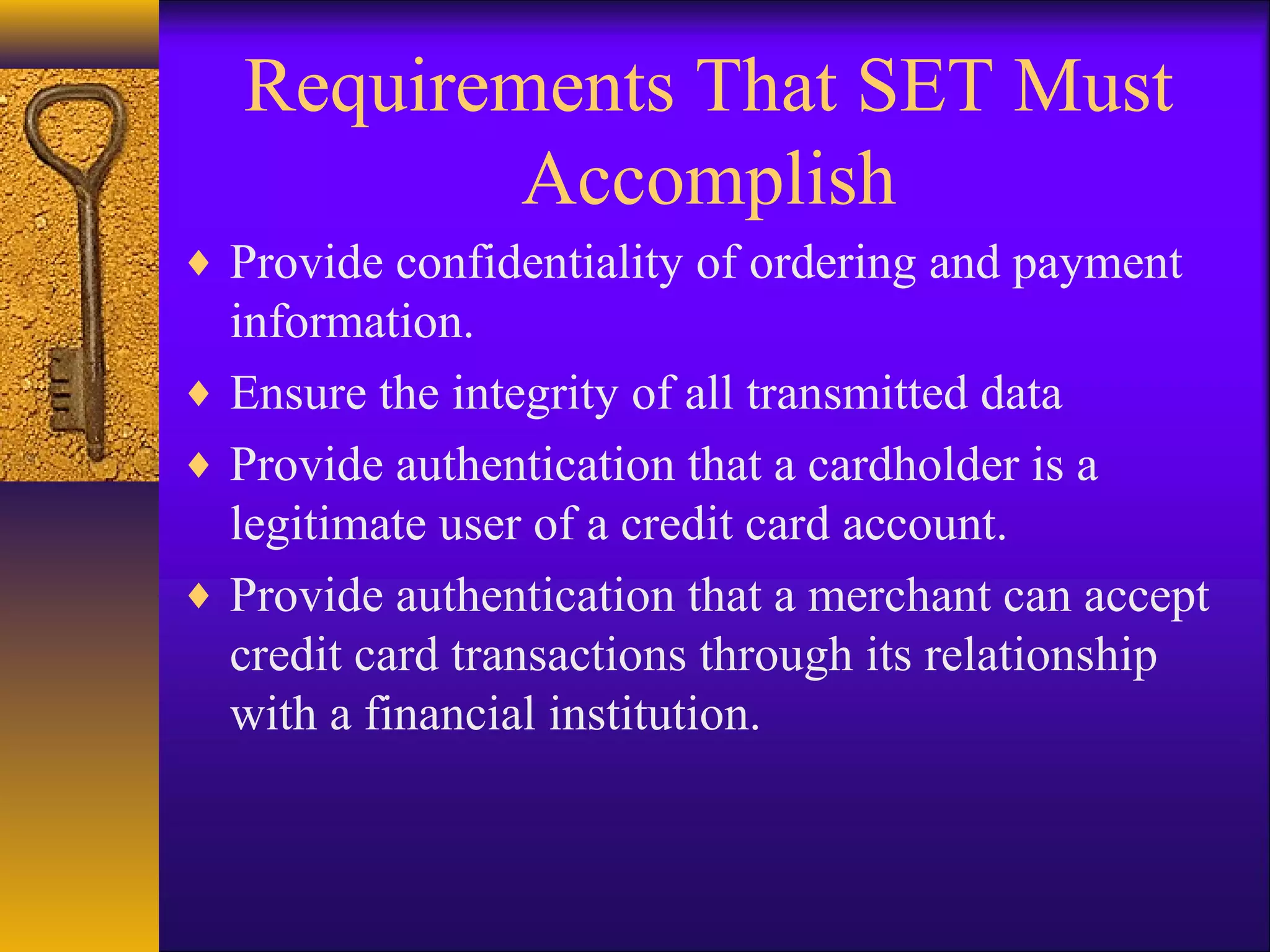 Requirements That SET Must Accomplish

♦ Provide confidentiality of ordering and payment information.

♦ Ensure the integrity of all transmitted data

♦ Provide authentication that a cardholder is a legitimate user of a credit card account.

♦ Provide authentication that a merchant can accept credit card transactions through its relationship with a financial institution.